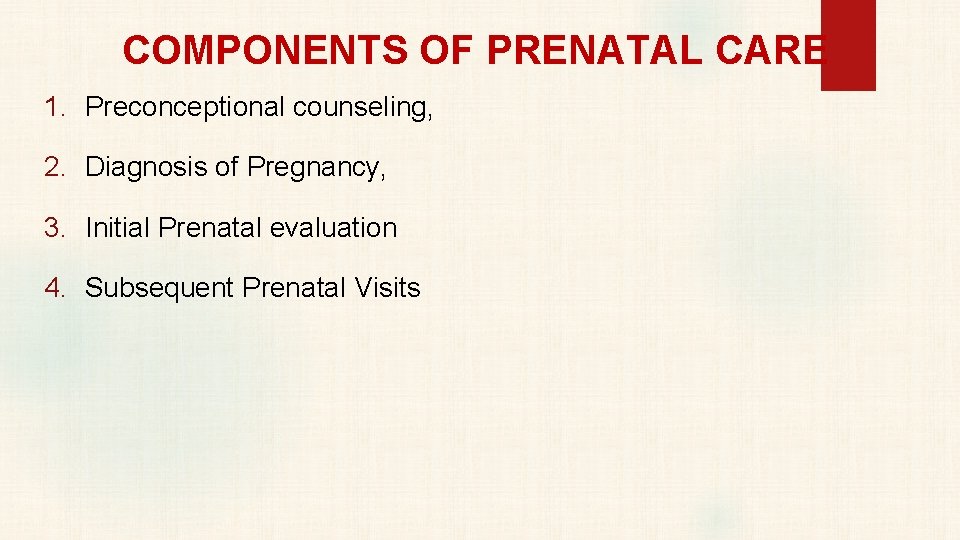 COMPONENTS OF PRENATAL CARE

1. Preconceptional counseling,

2. Diagnosis of Pregnancy,

3. Initial Prenatal evaluation

4. Subsequent Prenatal Visits